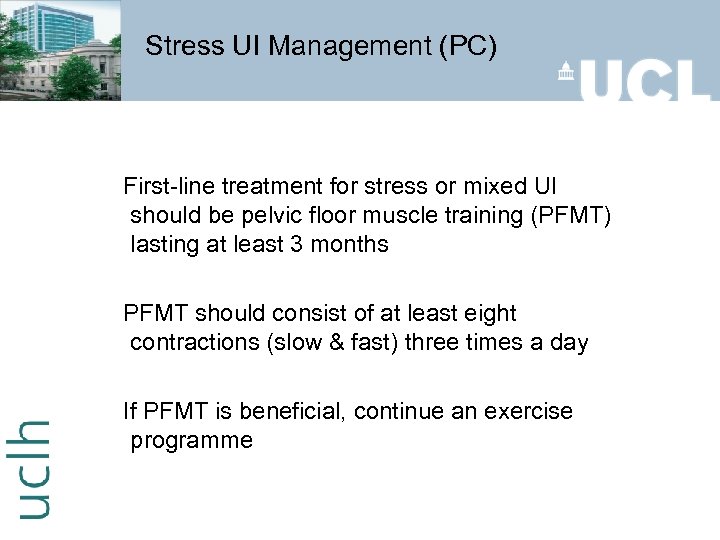 Stress UI Management (PC)

UCL

First-line treatment for stress or mixed UI should be pelvic floor muscle training (PFMT) lasting at least 3 months

PFMT should consist of at least eight contractions (slow & fast) three times a day

If PFMT is beneficial, continue an exercise programme

uclh